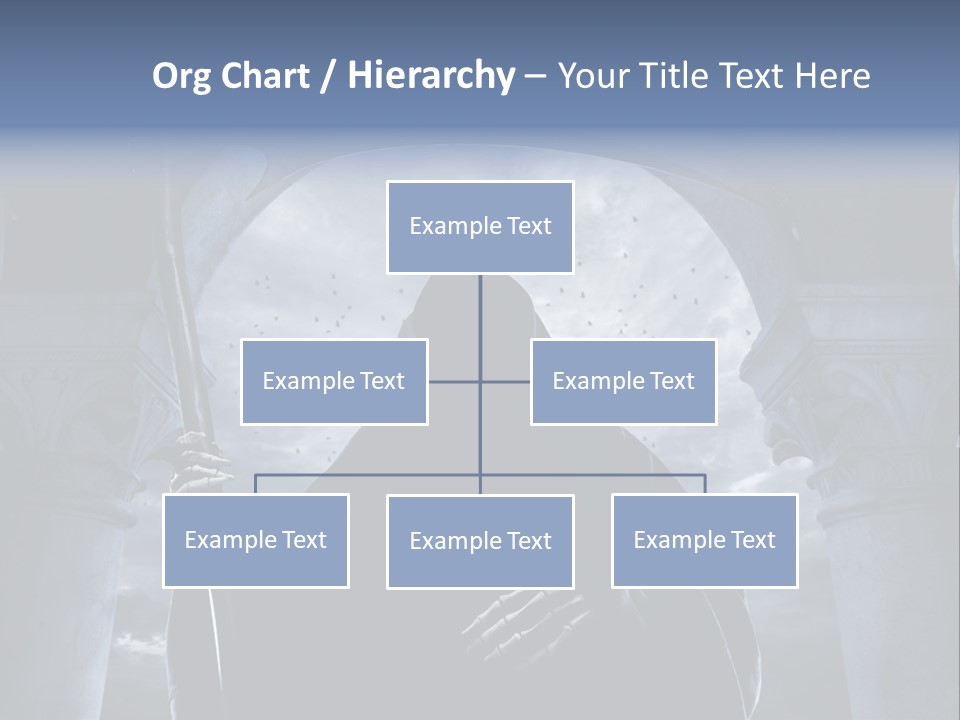 Org Chart / Hierarchy – Your Title Text Here

Example Text

Example Text

Example Text

Example Text

Example Text

Example Text